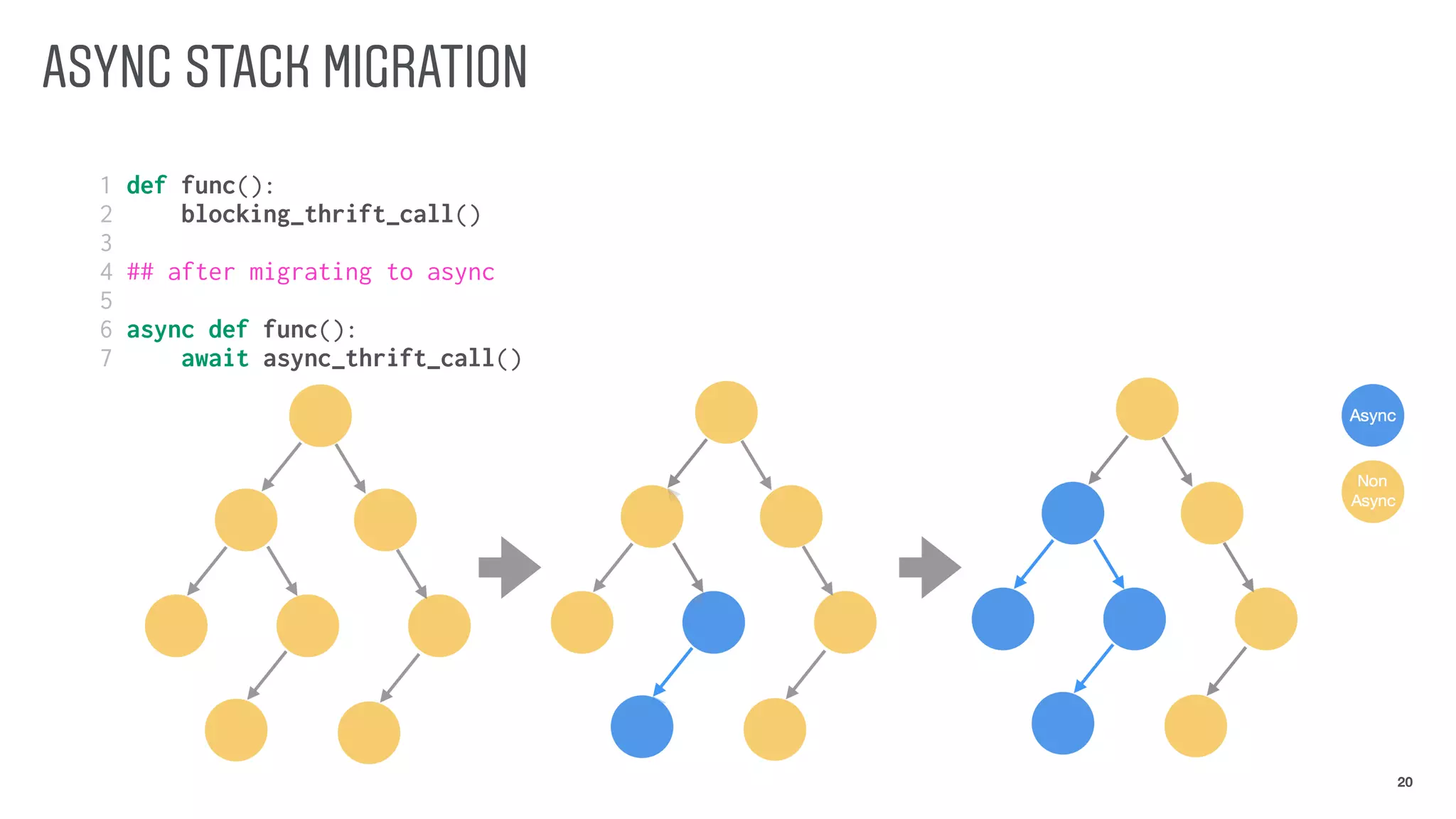 ASYNC STACK MIGRATION

1 def func():
2     blocking_thrift_call()
3
4 ## after migrating to async
5
6 async def func():
7     await async_thrift_call()

Async

Non Async

20